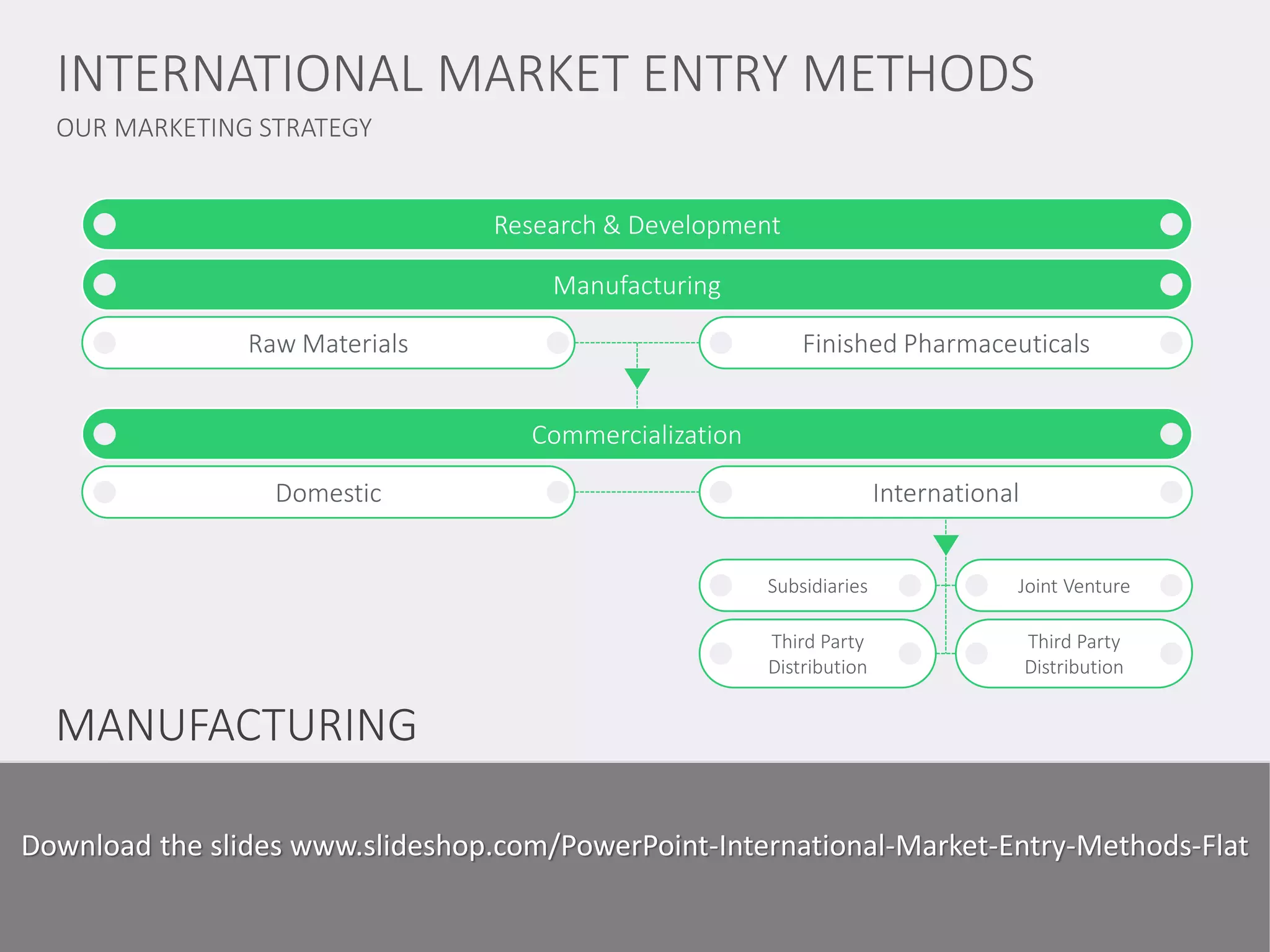 INTERNATIONAL MARKET ENTRY METHODS

OUR MARKETING STRATEGY

Research & Development

Manufacturing

Raw Materials

Finished Pharmaceuticals

Commercialization

Domestic

International

Subsidiaries

Joint Venture

Third Party Distribution

Third Party Distribution

MANUFACTURING

Download the slides www.slideshop.com/PowerPoint-International-Market-Entry-Methods-Flat